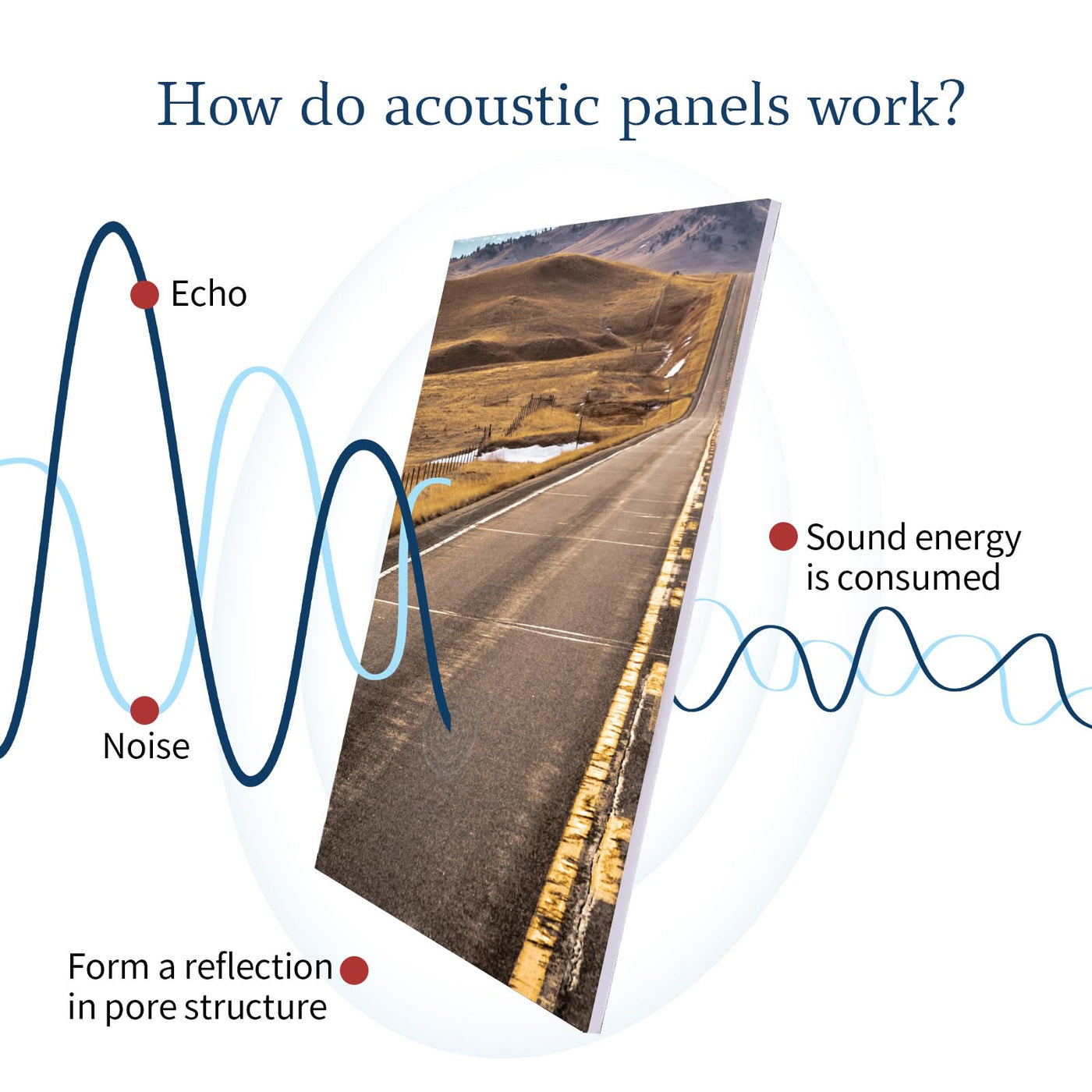 How do acoustic panels work?

Echo

Noise

Sound energy is consumed

Form a reflection in pore structure